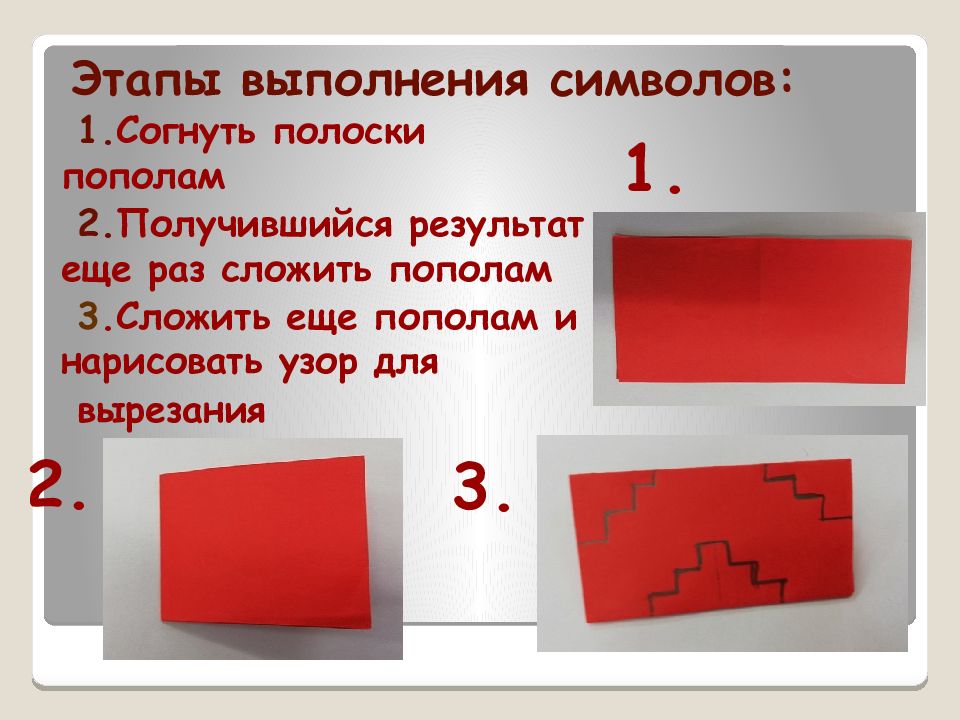 Этапы выполнения символов:

1.Согнуть полоски пополам

2.Получившийся результат еще раз сложить пополам

3.Сложить еще пополам и нарисовать узор для вырезания

1.

2.

3.